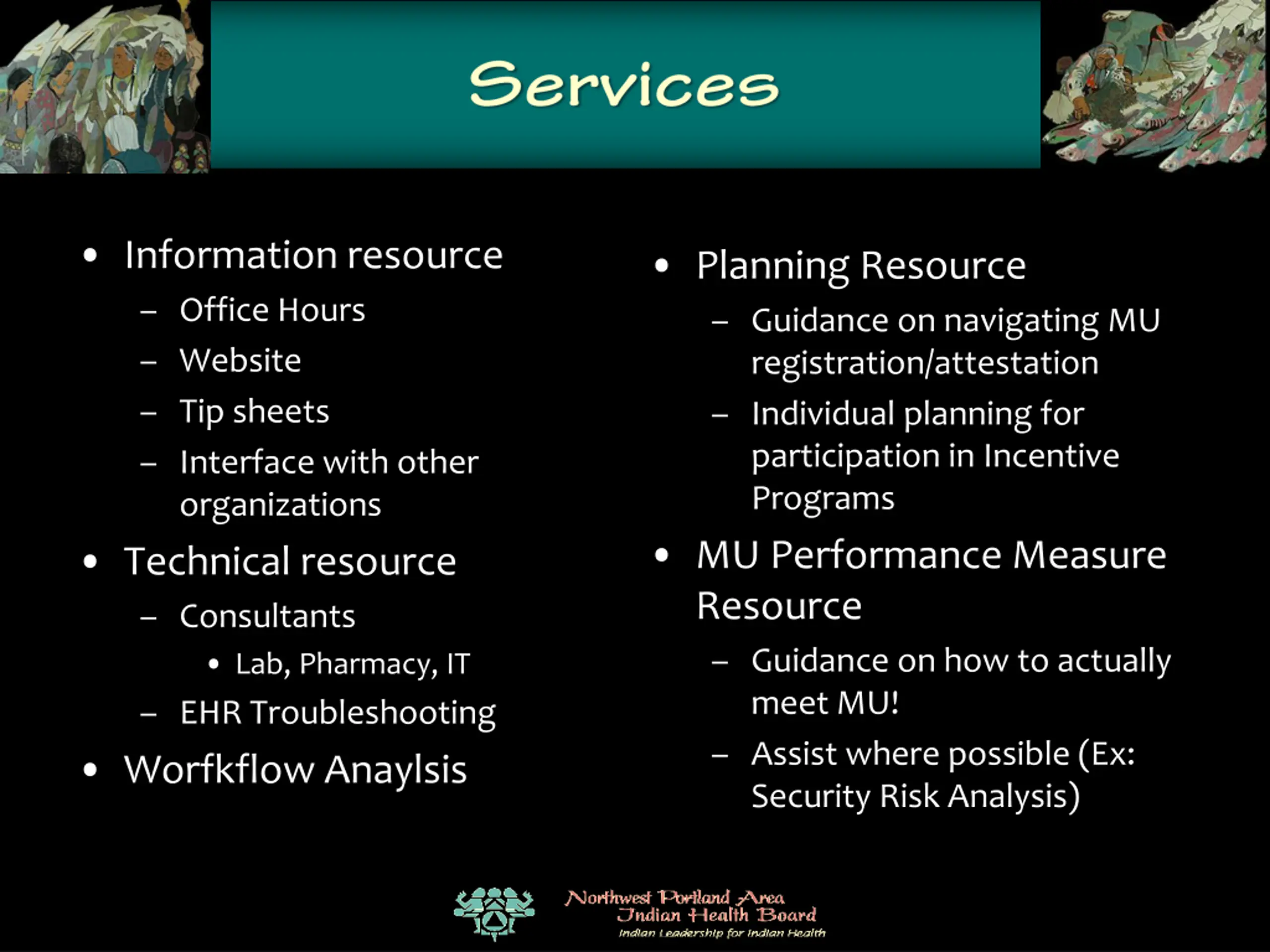 Services

• Information resource
  – Office Hours
  – Website
  – Tip sheets
  – Interface with other organizations
• Technical resource
  – Consultants
    • Lab, Pharmacy, IT
  – EHR Troubleshooting
• Workflow Anaylsis

• Planning Resource
  – Guidance on navigating MU registration/attestation
  – Individual planning for participation in Incentive Programs
• MU Performance Measure Resource
  – Guidance on how to actually meet MU!
  – Assist where possible (Ex: Security Risk Analysis)

Northwest Portland Area Indian Health Board
Indian Leadership for Indian Health